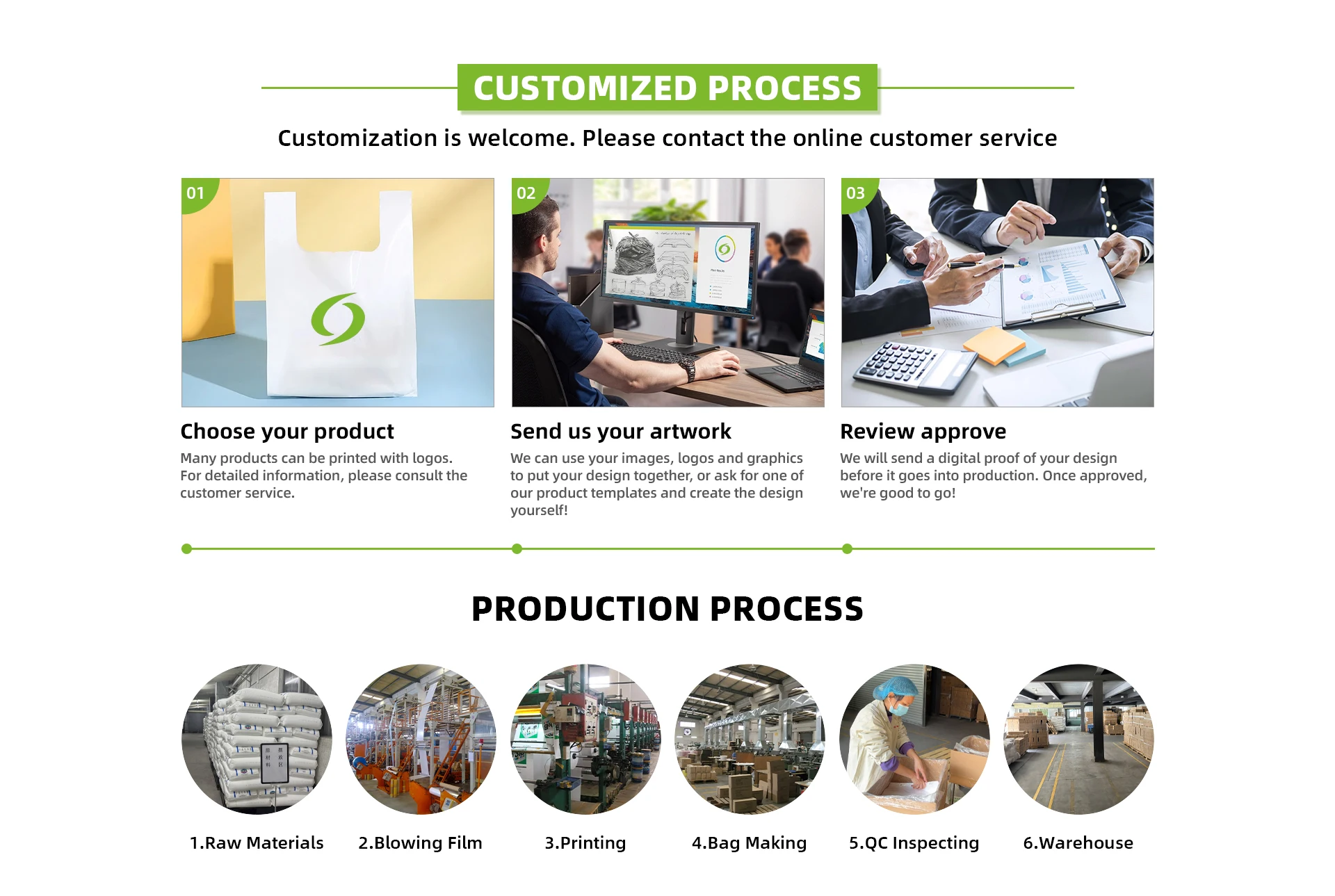 CUSTOMIZED PROCESS

Customization is welcome. Please contact the online customer service

01

Choose your product

Many products can be printed with logos. For detailed information, please consult the customer service.

02

Send us your artwork

We can use your images, logos and graphics to put your design together, or ask for one of our product templates and create the design yourself!

03

Review approve

We will send a digital proof of your design before it goes into production. Once approved, we're good to go!

PRODUCTION PROCESS

1.Raw Materials

2.Blowing Film

3.Printing

4.Bag Making

5.QC Inspecting

6.Warehouse